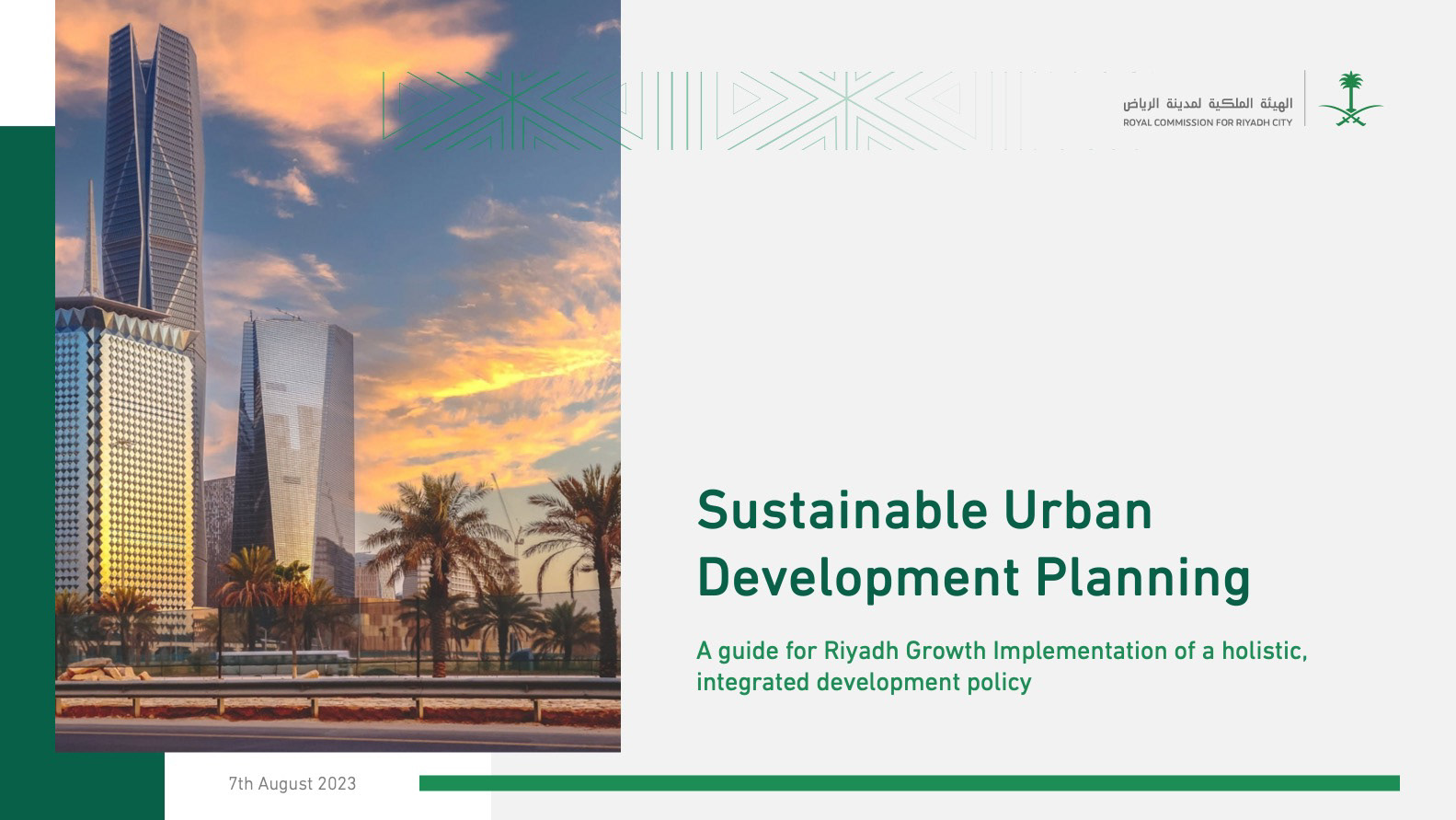 الهيئة الملكية لمدينة الرياض
ROYAL COMMISSION FOR RIYADH CITY

Sustainable Urban Development Planning

A guide for Riyadh Growth Implementation of a holistic, integrated development policy

7th August 2023